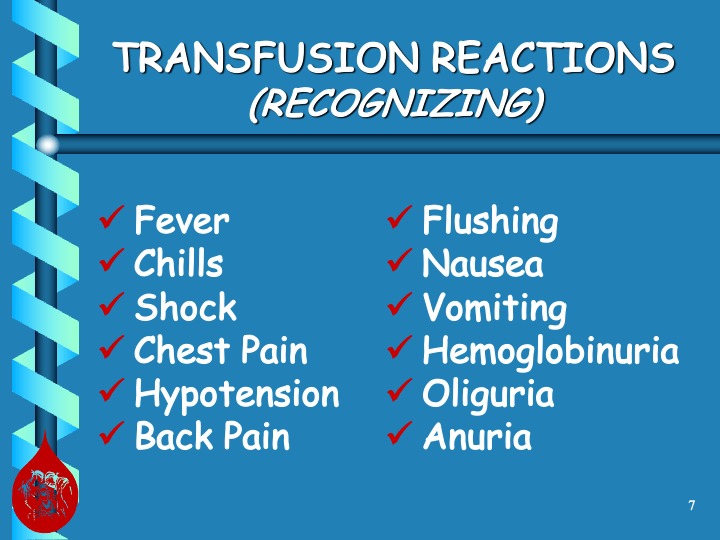 TRANSFUSION REACTIONS
(RECOGNIZING)

✓ Fever
✓ Chills
✓ Shock
✓ Chest Pain
✓ Hypotension
✓ Back Pain

✓ Flushing
✓ Nausea
✓ Vomiting
✓ Hemoglobinuria
✓ Oliguria
✓ Anuria

7